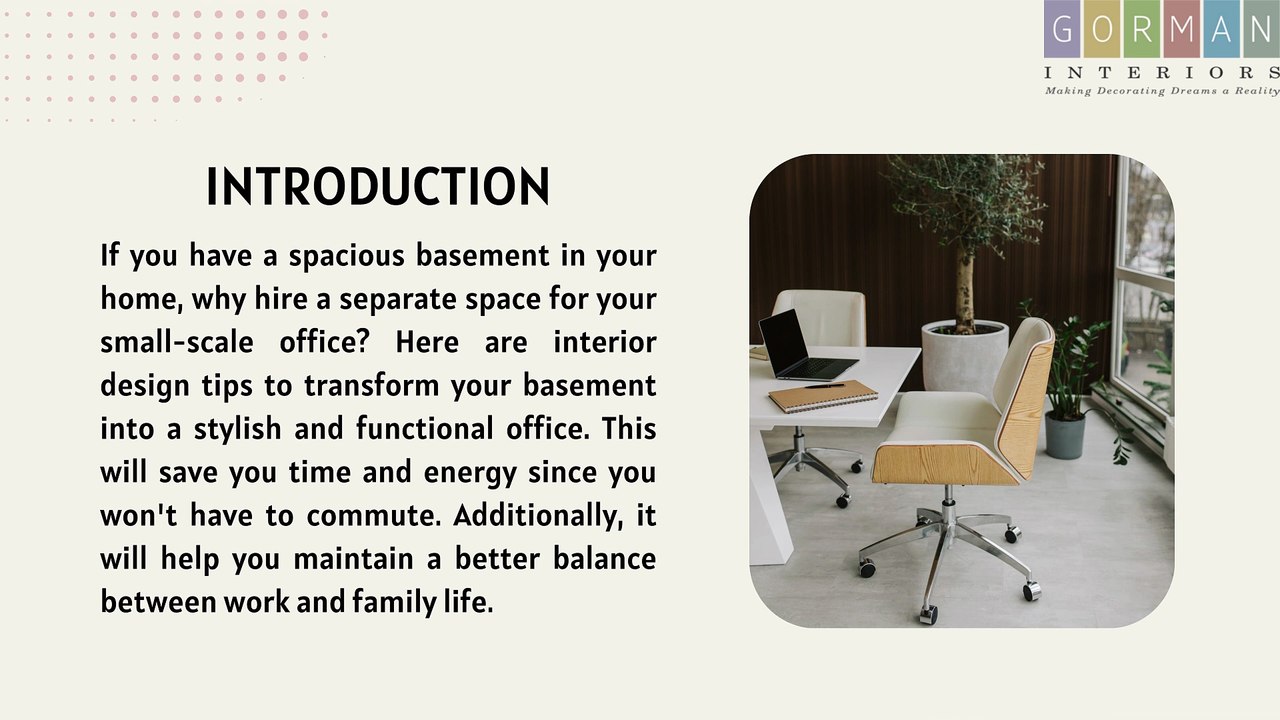 GORMAN
INTERIORS
Making Decorating Dreams a Reality

INTRODUCTION

If you have a spacious basement in your home, why hire a separate space for your small-scale office? Here are interior design tips to transform your basement into a stylish and functional office. This will save you time and energy since you won't have to commute. Additionally, it will help you maintain a better balance between work and family life.